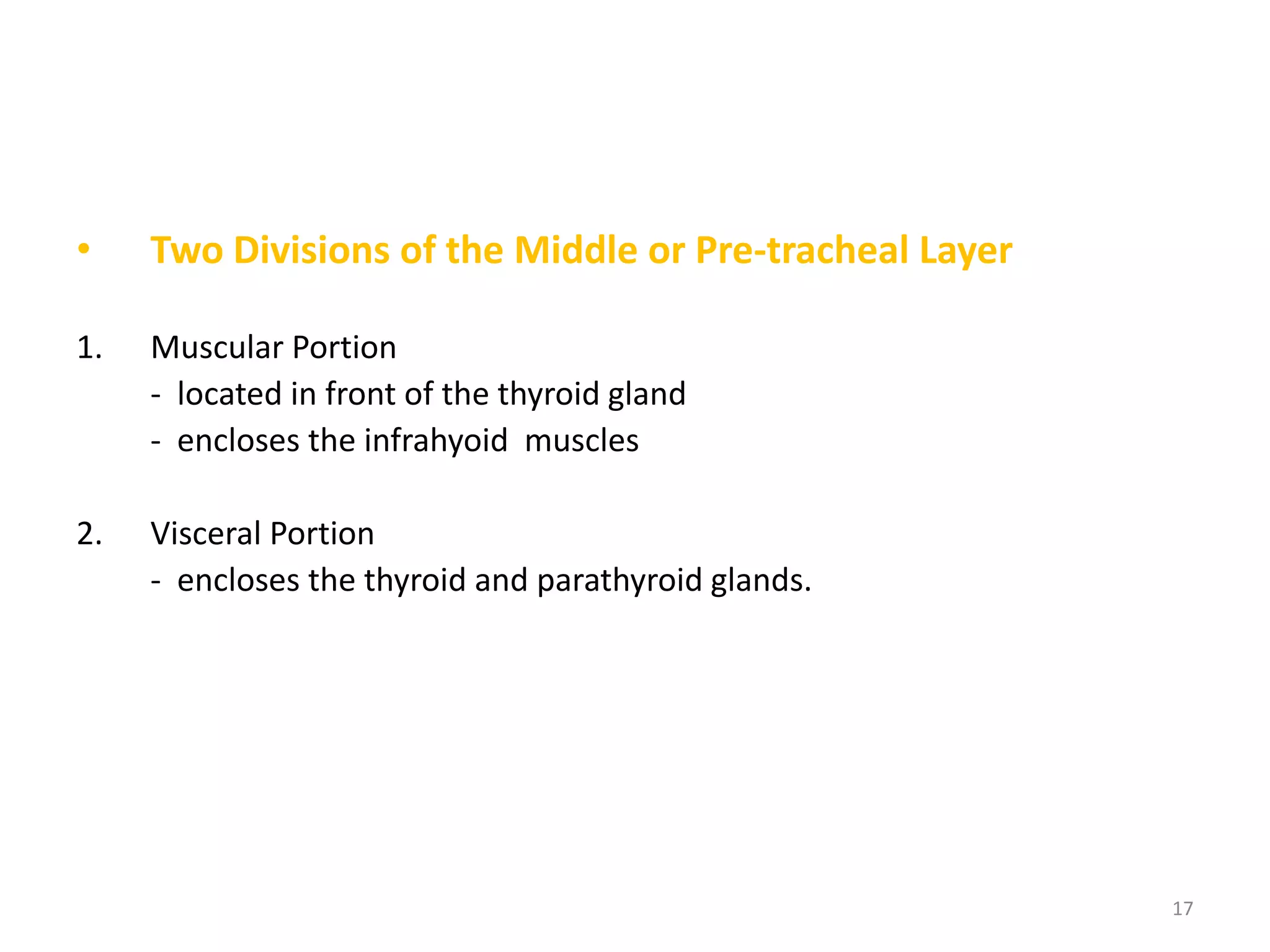 • Two Divisions of the Middle or Pre-tracheal Layer

1. Muscular Portion
- located in front of the thyroid gland
- encloses the infrahyoid muscles

2. Visceral Portion
- encloses the thyroid and parathyroid glands.

17